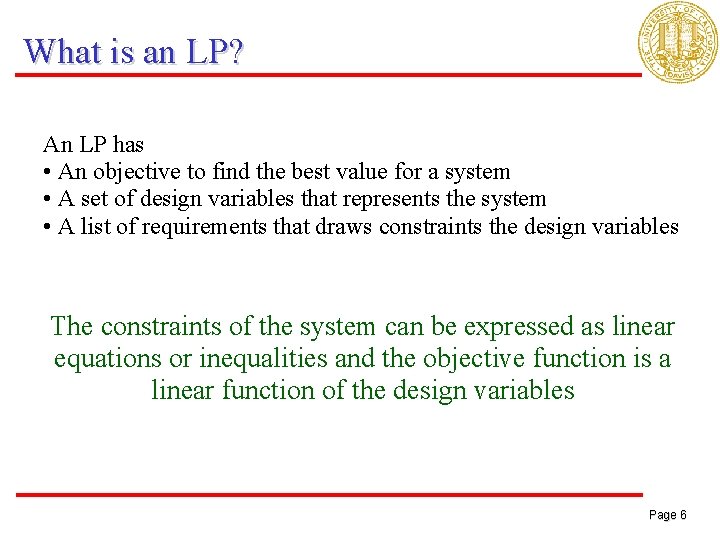 What is an LP?

THE UNIVERSITY OF CALIFORNIA DAVIS

An LP has
• An objective to find the best value for a system
• A set of design variables that represents the system
• A list of requirements that draws constraints the design variables

The constraints of the system can be expressed as linear equations or inequalities and the objective function is a linear function of the design variables

Page 6